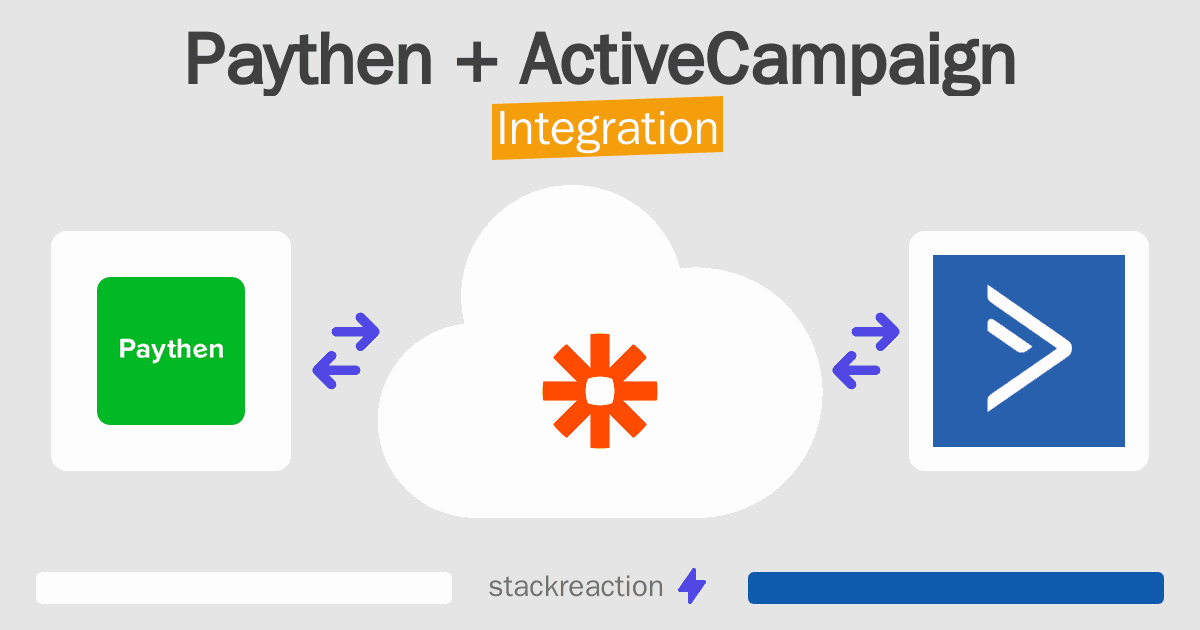 Paythen + ActiveCampaign
Integration

Paythen

stackreaction